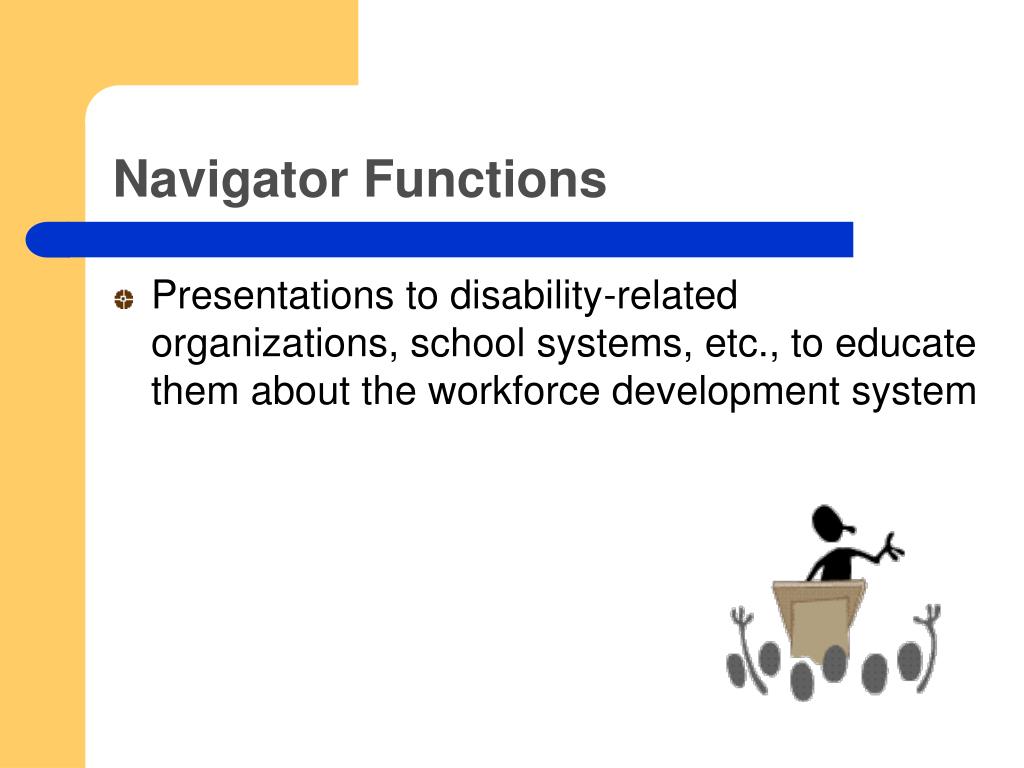 Navigator Functions

Presentations to disability-related organizations, school systems, etc., to educate them about the workforce development system